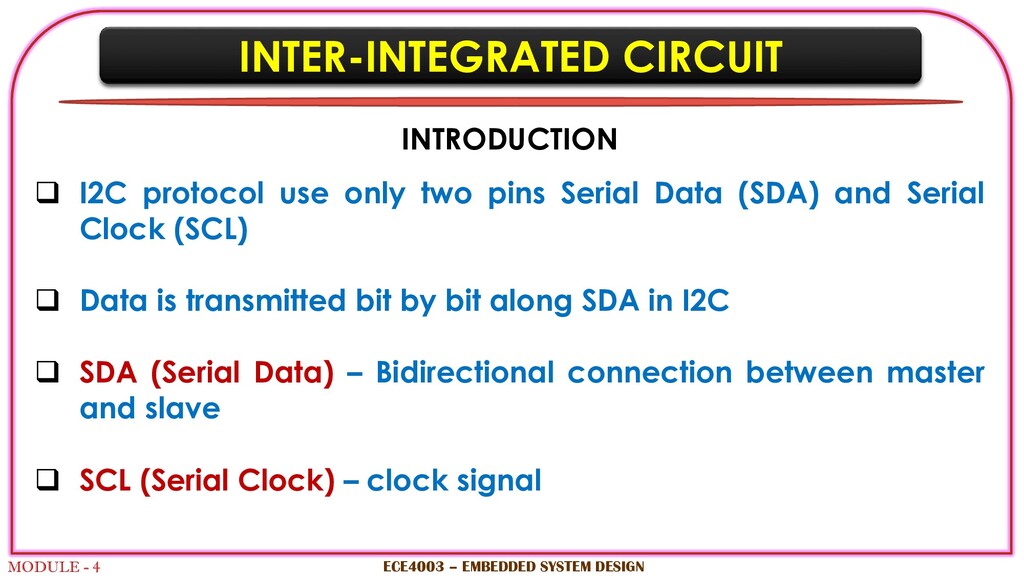 INTER-INTEGRATED CIRCUIT

INTRODUCTION

❑ I2C protocol use only two pins Serial Data (SDA) and Serial Clock (SCL)

❑ Data is transmitted bit by bit along SDA in I2C

❑ SDA (Serial Data) – Bidirectional connection between master and slave

❑ SCL (Serial Clock) – clock signal

MODULE - 4

ECE4003 – EMBEDDED SYSTEM DESIGN